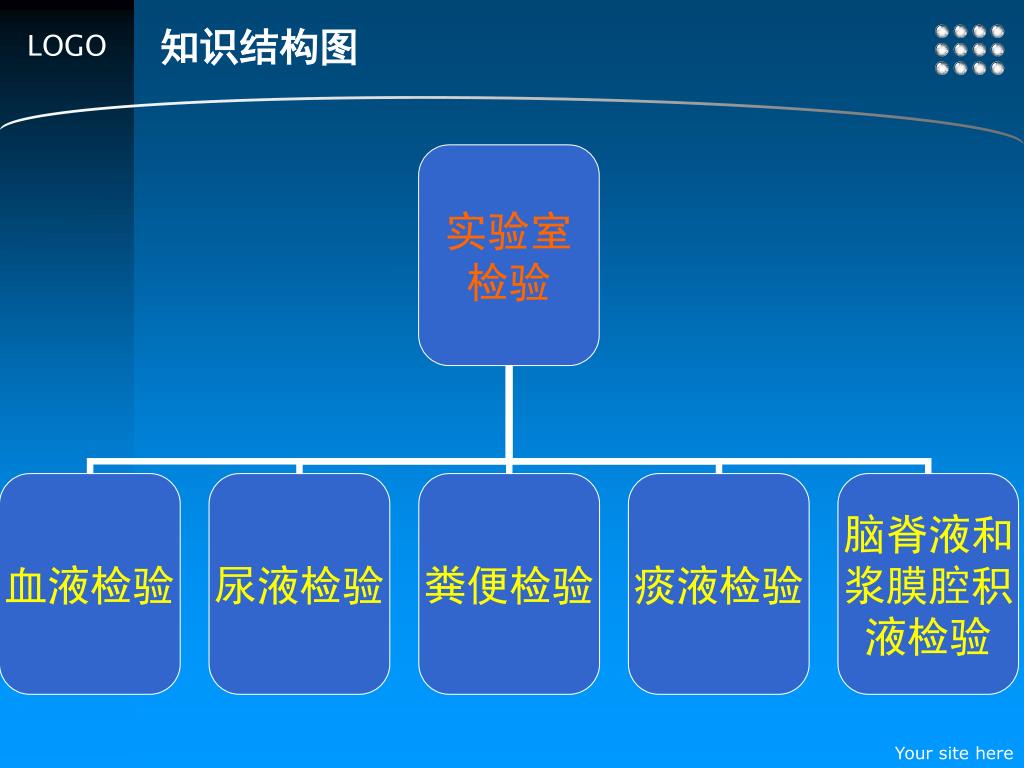 LOGO

知识结构图

实验室检验

血液检验

尿液检验

粪便检验

痰液检验

脑脊液和浆膜腔积液检验

Your site here